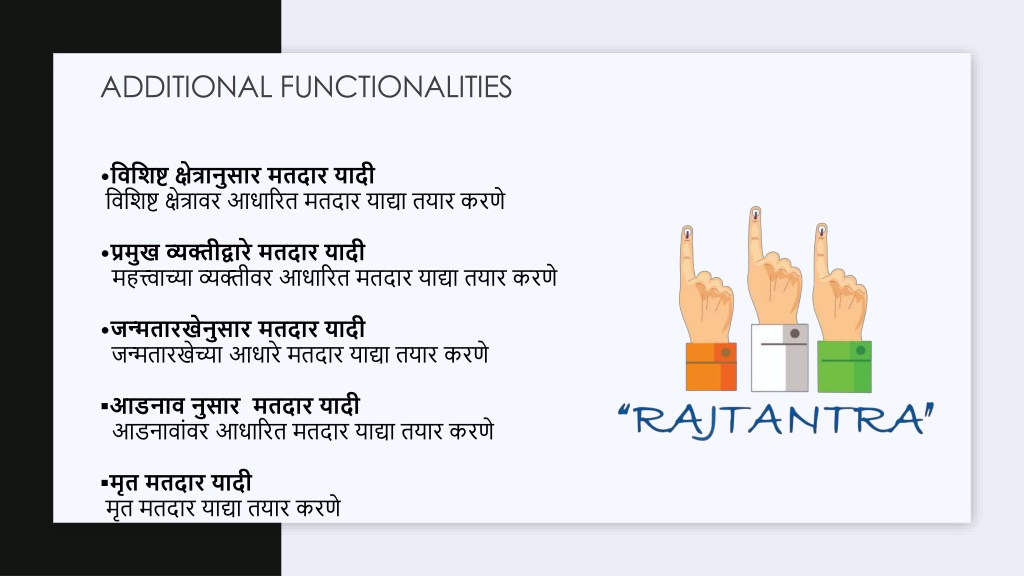 ADDITIONAL FUNCTIONALITIES

•विशिष्ट क्षेत्रानुसार मतदार यादी
विशिष्ट क्षेत्रावर आधारित मतदार याद्या तयार करणे

•प्रमुख व्यक्तीद्वारे मतदार यादी
महत्त्वाच्या व्यक्तीवर आधारित मतदार याद्या तयार करणे

•जन्मतारखेनुसार मतदार यादी
जन्मतारखेच्या आधारे मतदार याद्या तयार करणे

▪आडनाव नुसार मतदार यादी
आडनावांवर आधारित मतदार याद्या तयार करणे

▪मृत मतदार यादी
मृत मतदार याद्या तयार करणे

"RAJTANTRA"